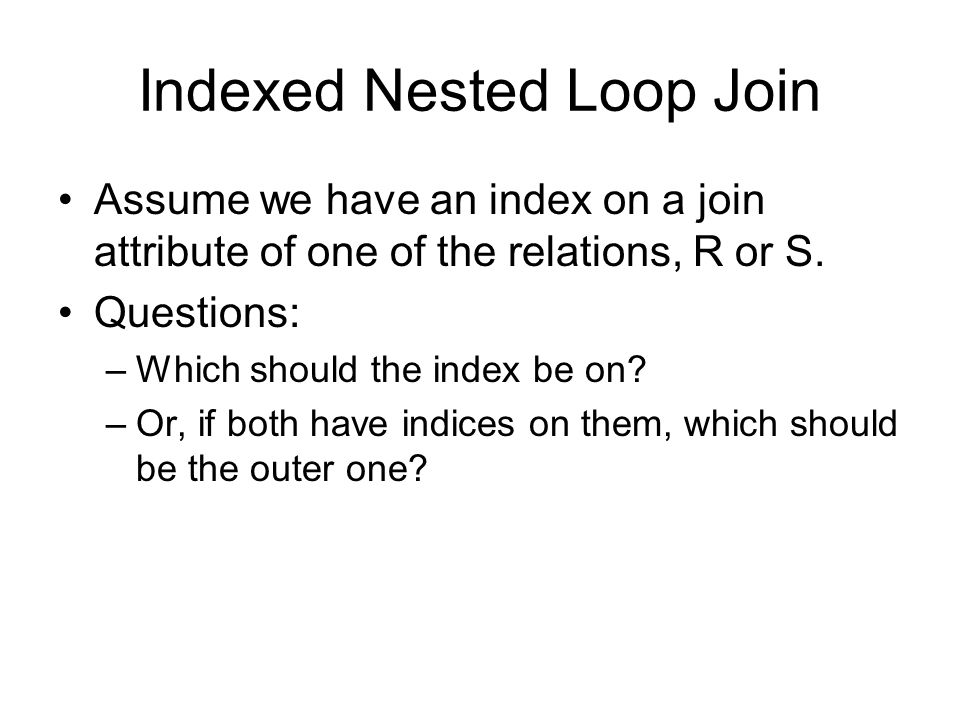 Indexed Nested Loop Join

• Assume we have an index on a join attribute of one of the relations, R or S.
• Questions:
– Which should the index be on?
– Or, if both have indices on them, which should be the outer one?